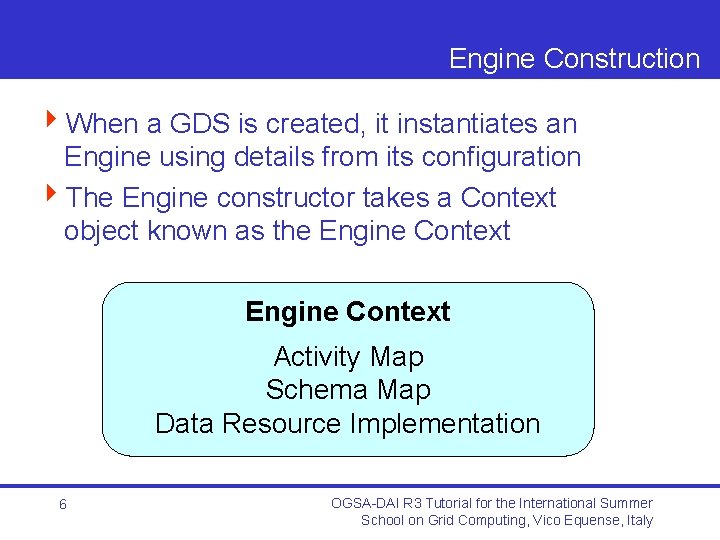 Engine Construction

When a GDS is created, it instantiates an Engine using details from its configuration

The Engine constructor takes a Context object known as the Engine Context

Engine Context

Activity Map
Schema Map
Data Resource Implementation

6

OGSA-DAI R3 Tutorial for the International Summer School on Grid Computing, Vico Equense, Italy